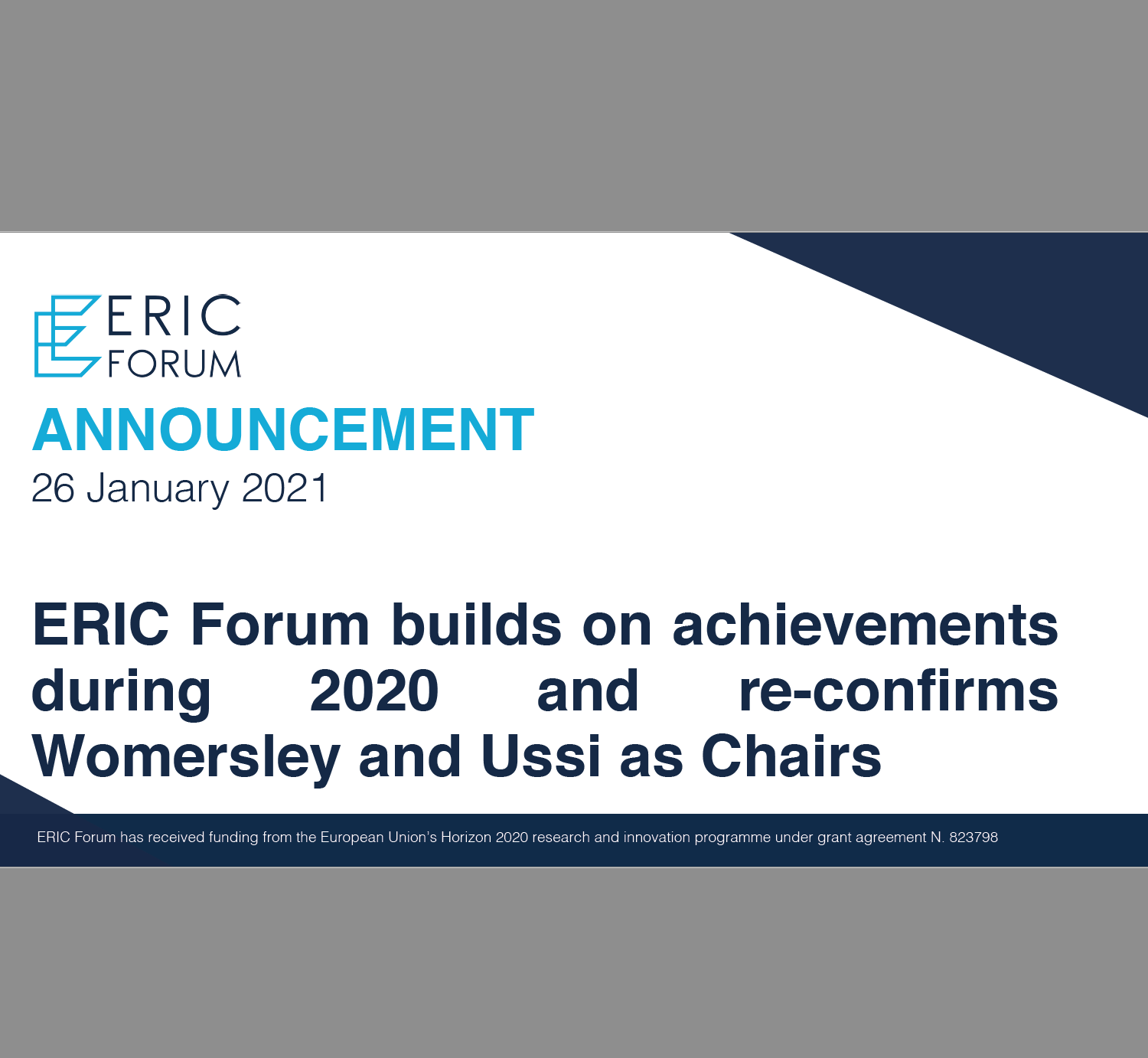 ERIC FORUM

ANNOUNCEMENT

26 January 2021

ERIC Forum builds on achievements during 2020 and re-confirms Womersley and Ussi as Chairs

ERIC Forum has received funding from the European Union's Horizon 2020 research and innovation programme under grant agreement N. 823798